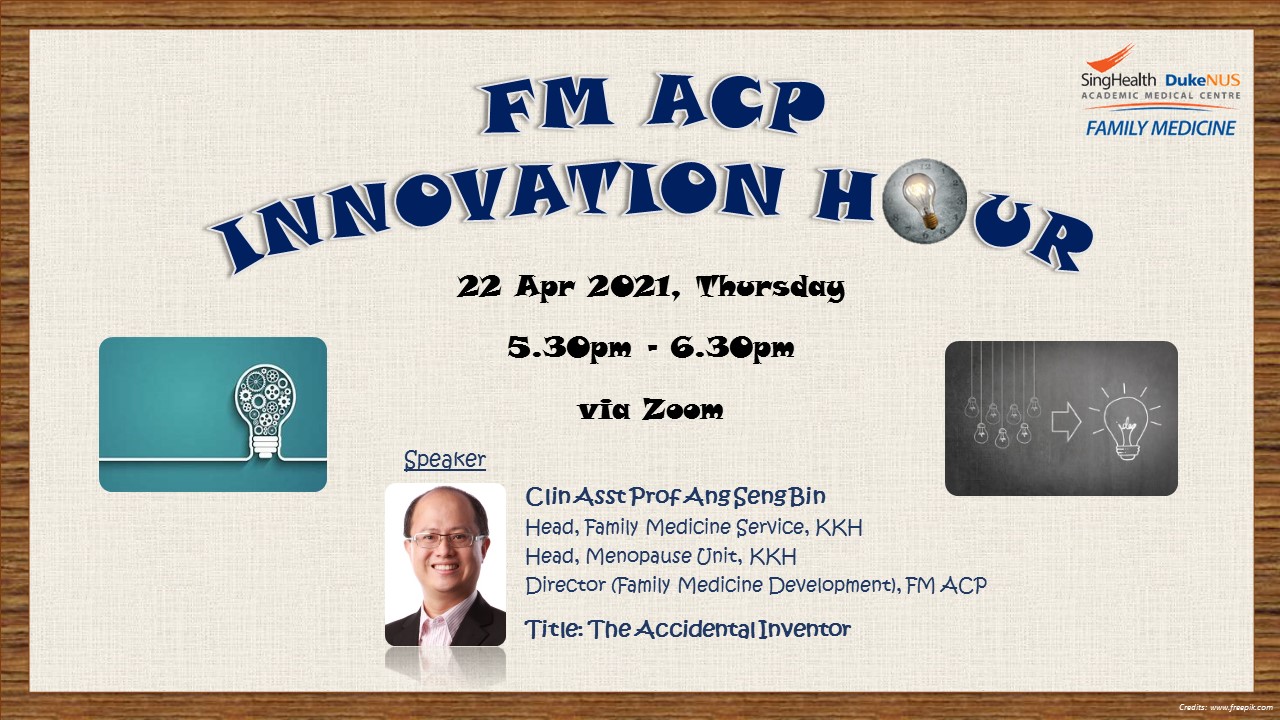 SingHealth DukeNUS
ACADEMIC MEDICAL CENTRE
FAMILY MEDICINE

FM ACP
INNOVATION HOUR

22 Apr 2021, Thursday

5.30pm - 6.30pm

via Zoom

Speaker

Clin Asst Prof Ang Seng Bin
Head, Family Medicine Service, KKH
Head, Menopause Unit, KKH
Director (Family Medicine Development), FM ACP

Title: The Accidental Inventor

Credits: www.freepik.com